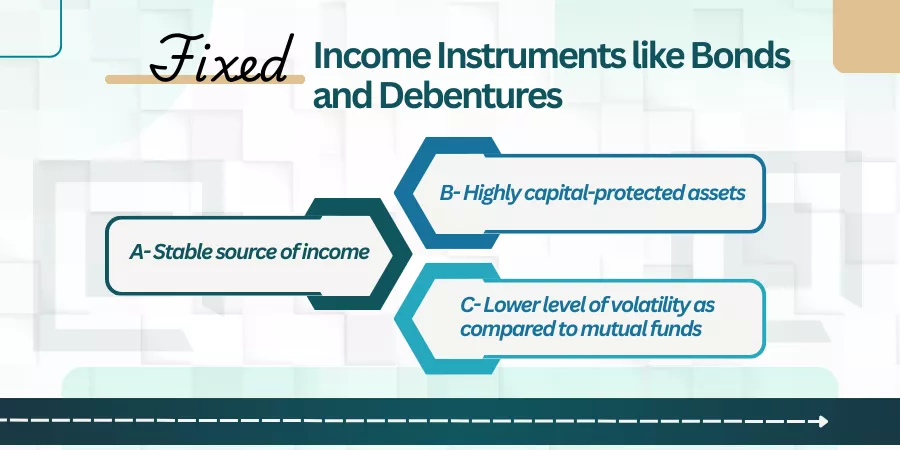 Fixed Income Instruments like Bonds and Debentures

A- Stable source of income

B- Highly capital-protected assets

C- Lower level of volatility as compared to mutual funds